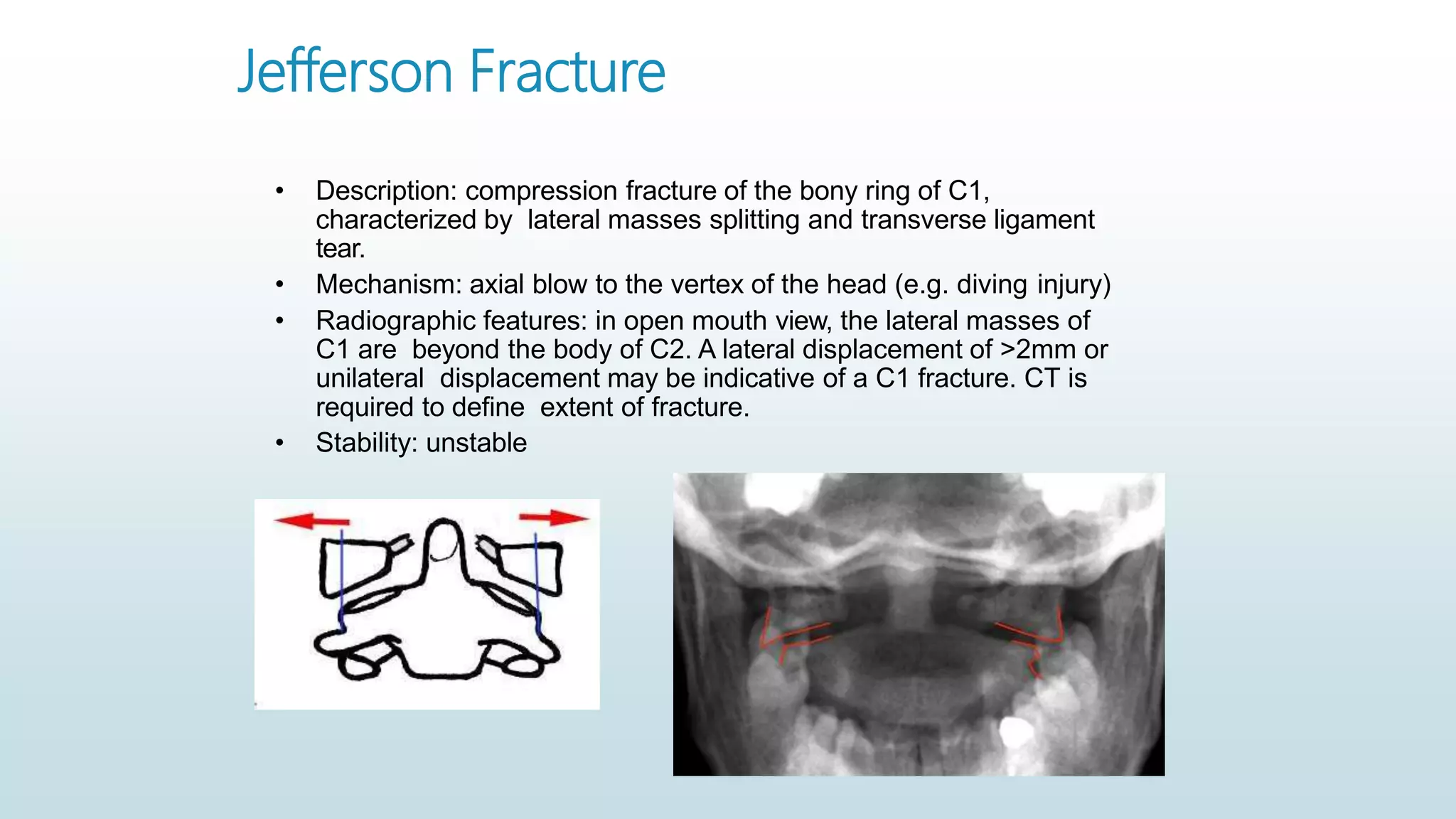 Jefferson Fracture

• Description: compression fracture of the bony ring of C1, characterized by lateral masses splitting and transverse ligament tear.
• Mechanism: axial blow to the vertex of the head (e.g. diving injury)
• Radiographic features: in open mouth view, the lateral masses of C1 are beyond the body of C2. A lateral displacement of >2mm or unilateral displacement may be indicative of a C1 fracture. CT is required to define extent of fracture.
• Stability: unstable